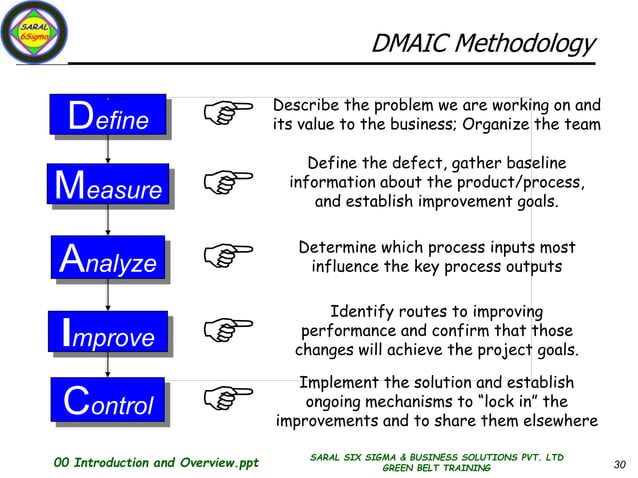 SARAL 6Sigma

DMAIC Methodology

Define

Describe the problem we are working on and its value to the business; Organize the team

Measure

Define the defect, gather baseline information about the product/process, and establish improvement goals.

Analyze

Determine which process inputs most influence the key process outputs

Improve

Identify routes to improving performance and confirm that those changes will achieve the project goals.

Control

Implement the solution and establish ongoing mechanisms to "lock in" the improvements and to share them elsewhere

00 Introduction and Overview.ppt

SARAL SIX SIGMA & BUSINESS SOLUTIONS PVT. LTD
GREEN BELT TRAINING

30